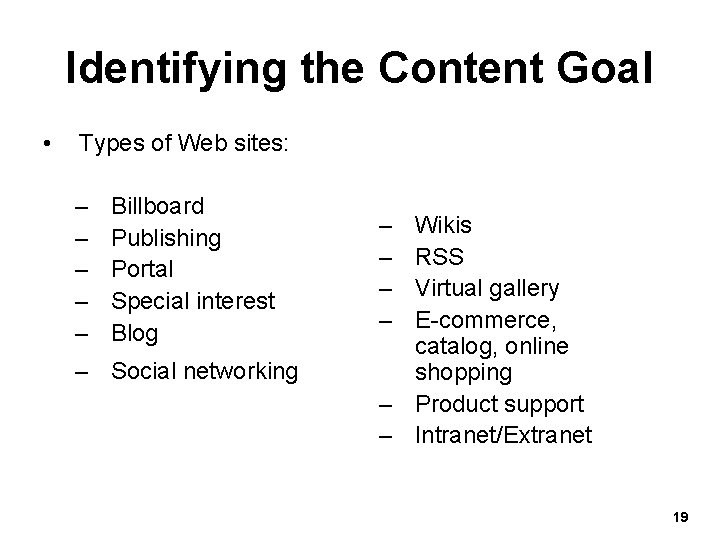 Identifying the Content Goal

• Types of Web sites:

– Billboard
– Publishing
– Portal
– Special interest
– Blog
– Social networking

– Wikis
– RSS
– Virtual gallery
– E-commerce, catalog, online shopping
– Product support
– Intranet/Extranet

19